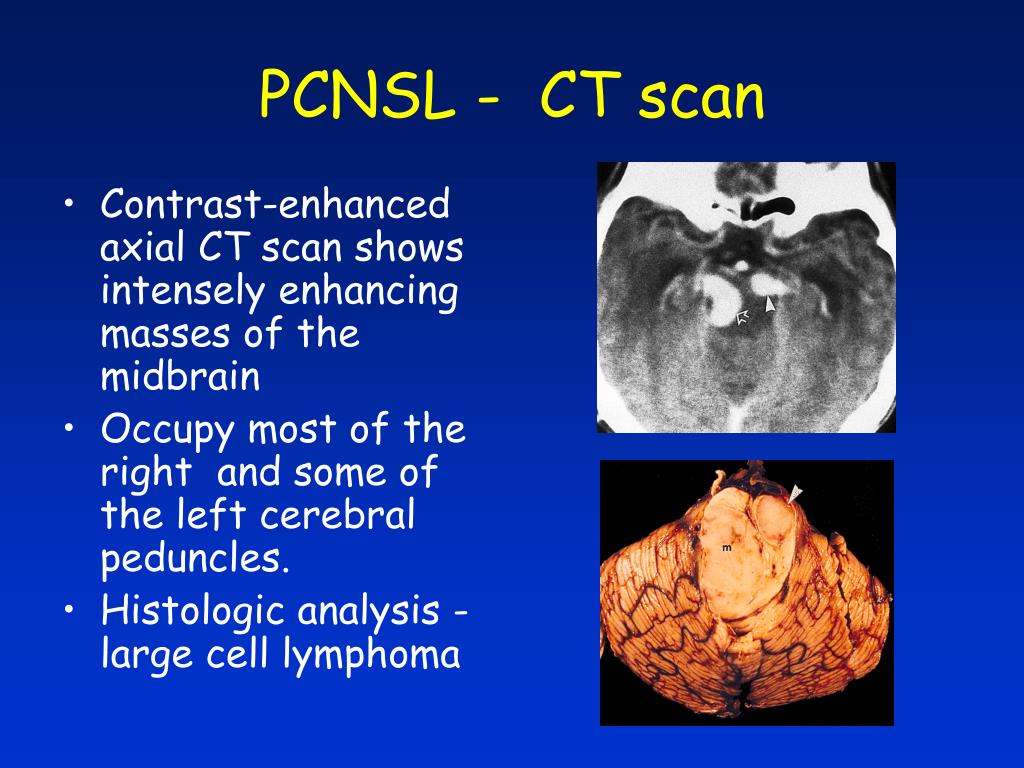 PCNSL - CT scan

• Contrast-enhanced axial CT scan shows intensely enhancing masses of the midbrain
• Occupy most of the right and some of the left cerebral peduncles.
• Histologic analysis - large cell lymphoma

m